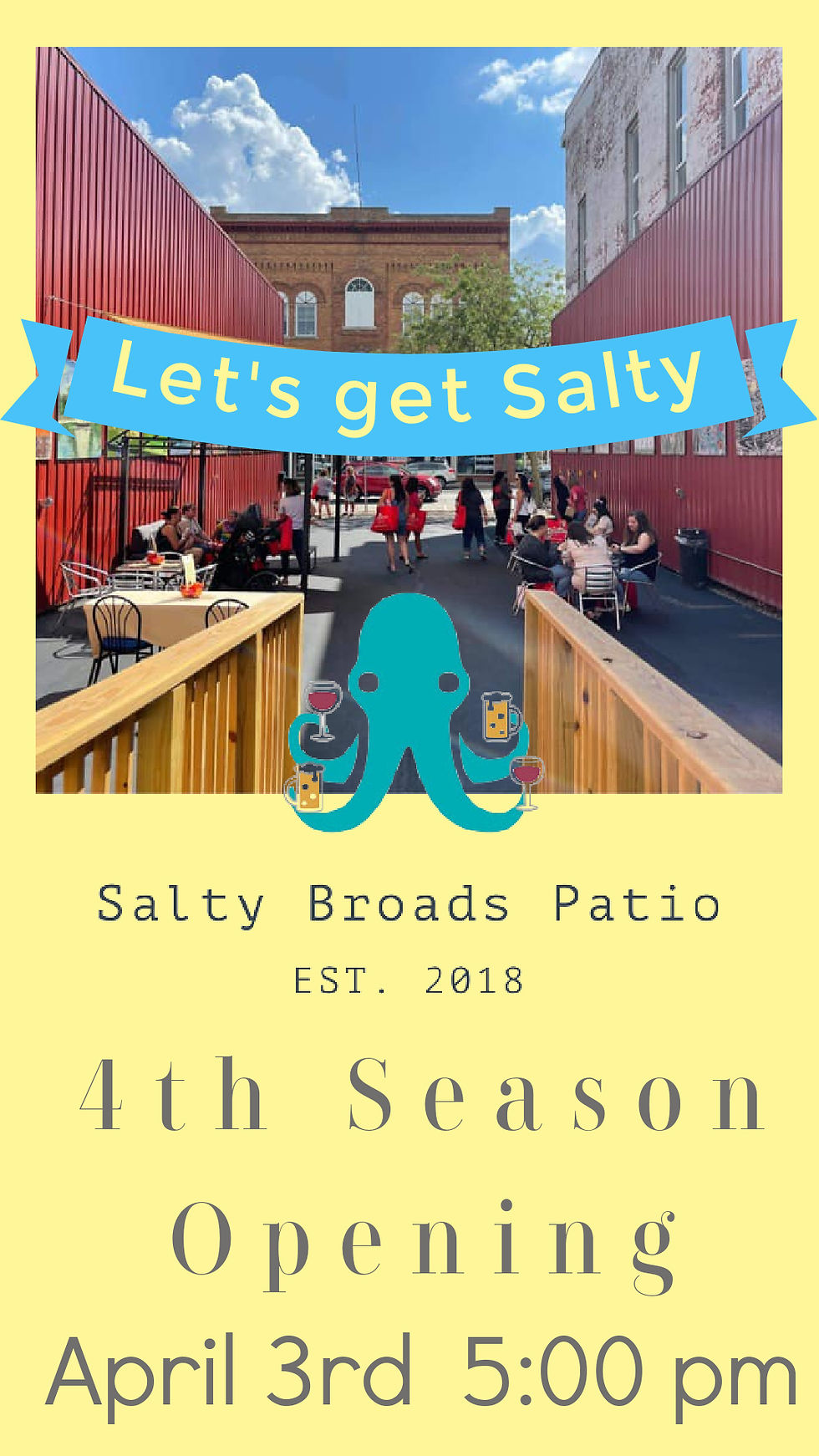 Let's get Salty

Salty Broads Patio

EST. 2018

4th Season Opening

April 3rd 5:00 pm